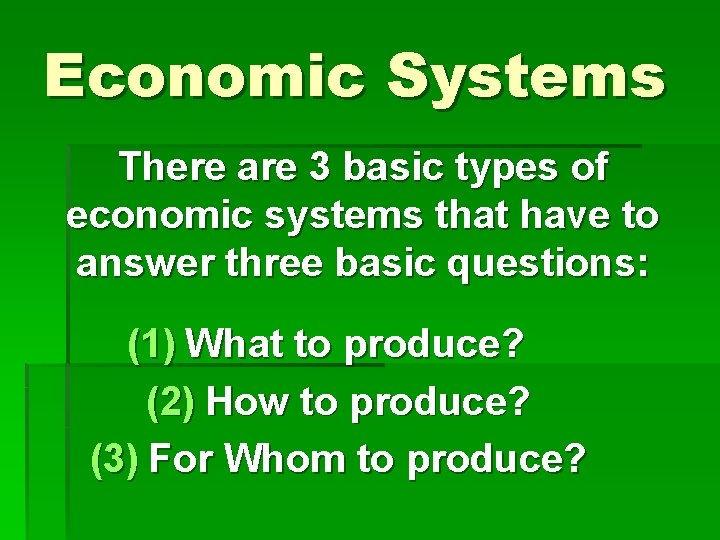 Economic Systems

There are 3 basic types of economic systems that have to answer three basic questions:

(1) What to produce?
(2) How to produce?
(3) For Whom to produce?